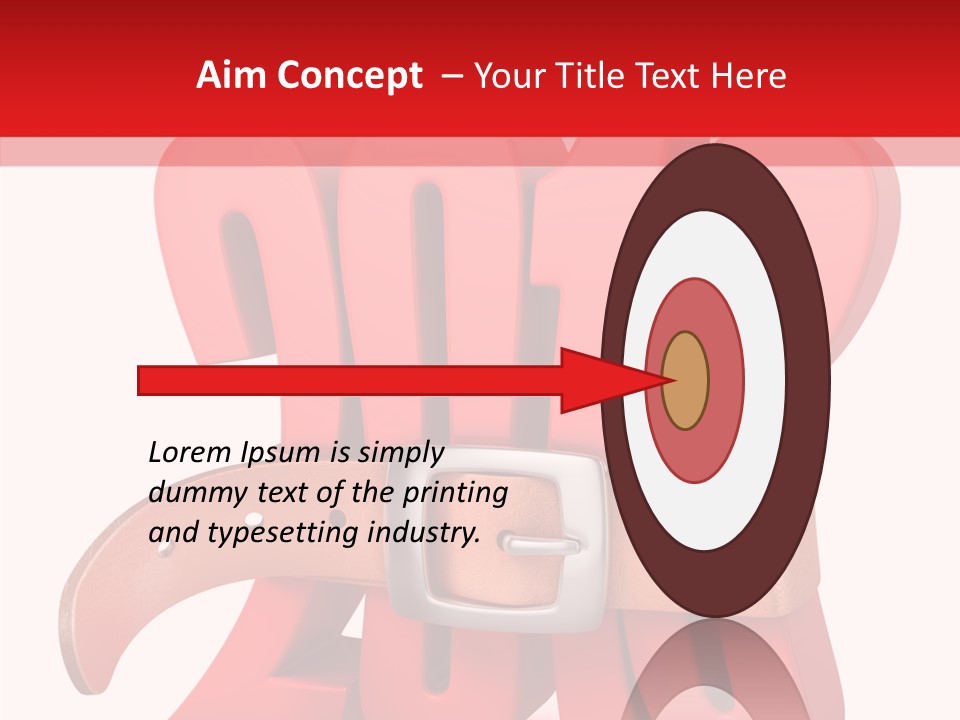 Aim Concept – Your Title Text Here

Lorem Ipsum is simply dummy text of the printing and typesetting industry.